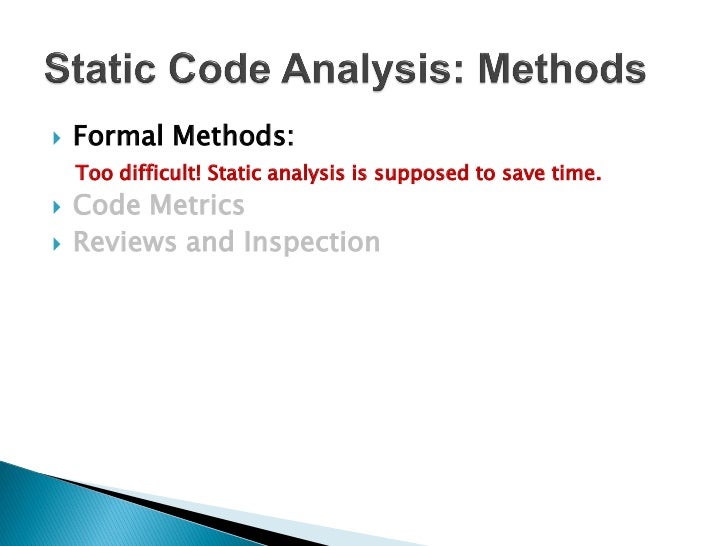 Static Code Analysis: Methods

Formal Methods:

Too difficult! Static analysis is supposed to save time.

Code Metrics

Reviews and Inspection